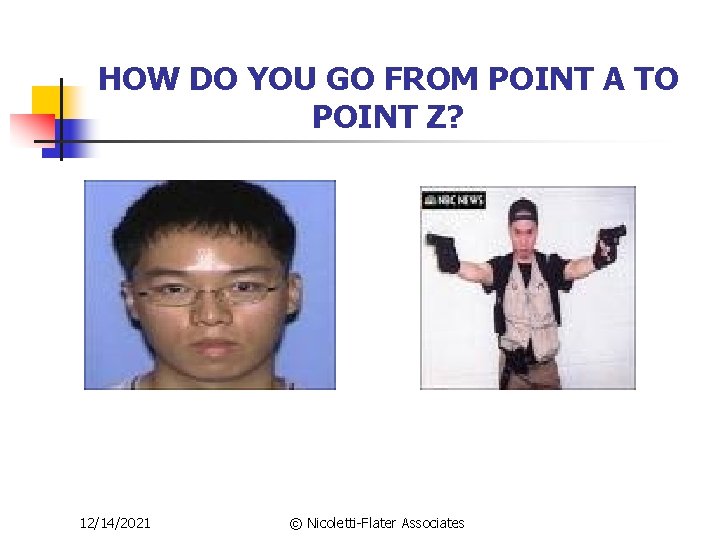 HOW DO YOU GO FROM POINT A TO POINT Z?

NBC NEWS

12/14/2021

© Nicoletti-Flater Associates